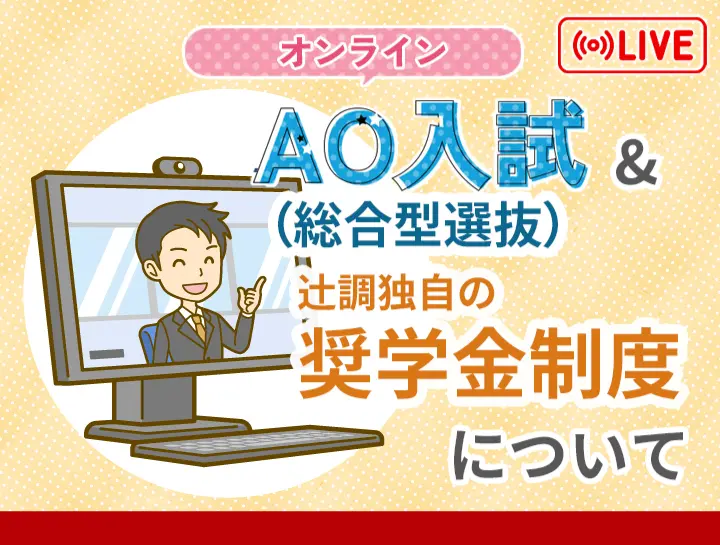 オンライン

LIVE

AO入試 &
(総合型選抜)
辻調独自の
奨学金制度
について